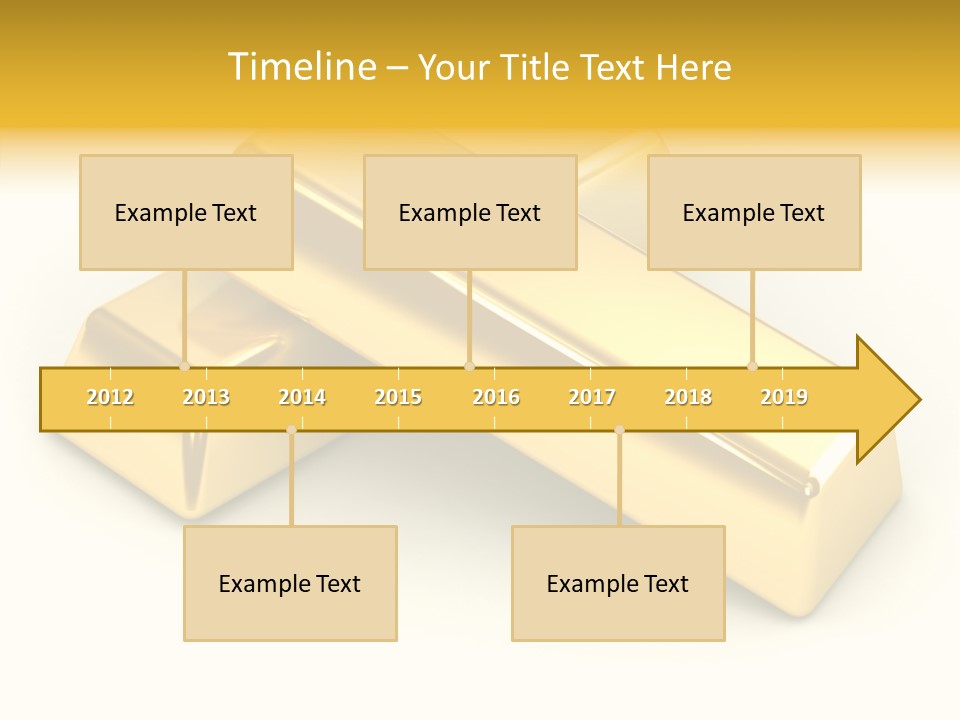 Timeline – Your Title Text Here

Example Text

Example Text

Example Text

2012 2013 2014 2015 2016 2017 2018 2019

Example Text

Example Text